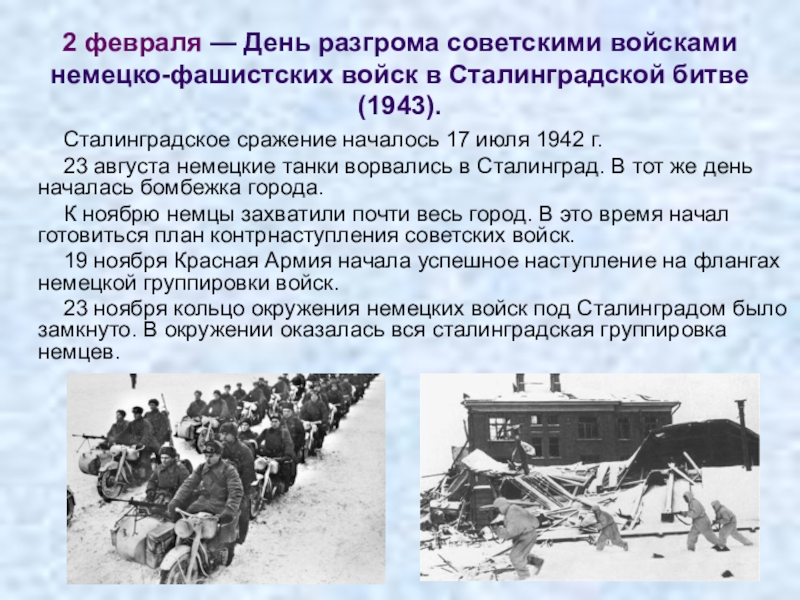 2 февраля — День разгрома советскими войсками немецко-фашистских войск в Сталинградской битве (1943).

Сталинградское сражение началось 17 июля 1942 г.

23 августа немецкие танки ворвались в Сталинград. В тот же день началась бомбежка города.

К ноябрю немцы захватили почти весь город. В это время начал готовиться план контрнаступления советских войск.

19 ноября Красная Армия начала успешное наступление на флангах немецкой группировки войск.

23 ноября кольцо окружения немецких войск под Сталинградом было замкнуто. В окружении оказалась вся сталинградская группировка немцев.